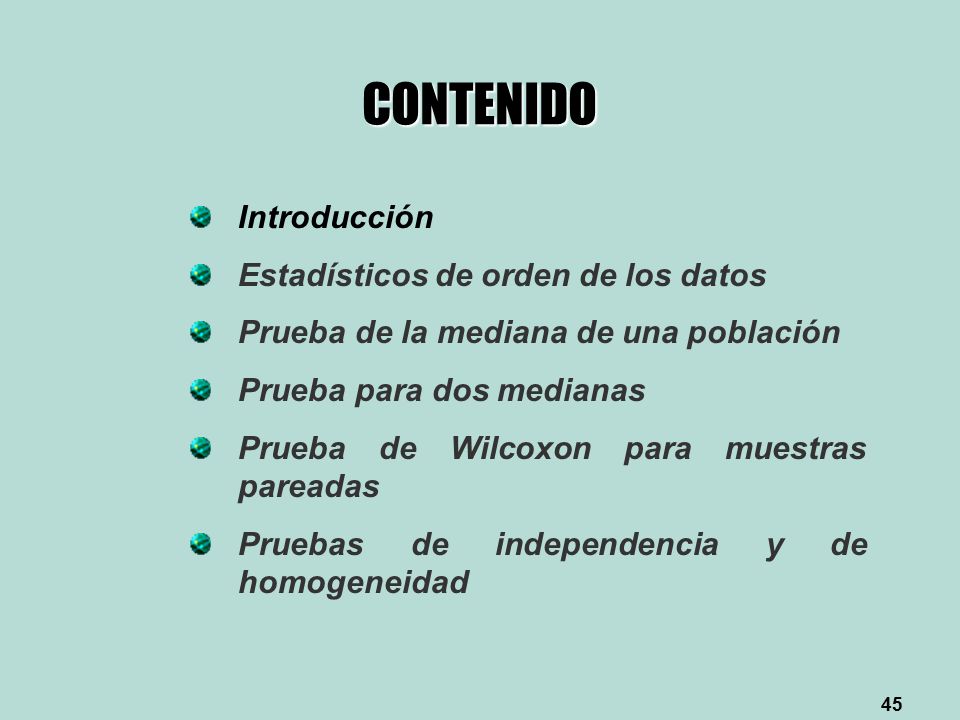 CONTENIDO

Introducción

Estadísticos de orden de los datos

Prueba de la mediana de una población

Prueba para dos medianas

Prueba de Wilcoxon para muestras pareadas

Pruebas de independencia y de homogeneidad

45